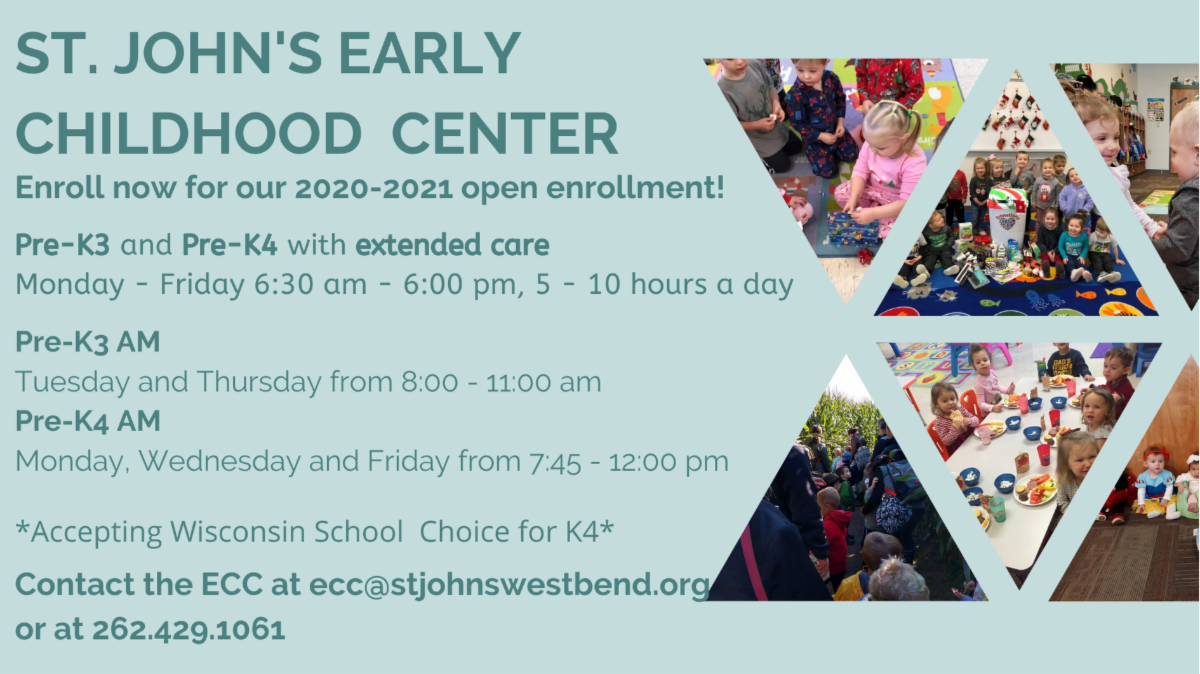 ST. JOHN'S EARLY CHILDHOOD CENTER

Enroll now for our 2020-2021 open enrollment!

Pre-K3 and Pre-K4 with extended care
Monday - Friday 6:30 am - 6:00 pm, 5 - 10 hours a day

Pre-K3 AM
Tuesday and Thursday from 8:00 - 11:00 am
Pre-K4 AM
Monday, Wednesday and Friday from 7:45 - 12:00 pm

*Accepting Wisconsin School Choice for K4*

Contact the ECC at ecc@stjohnswestbend.org or at 262.429.1061